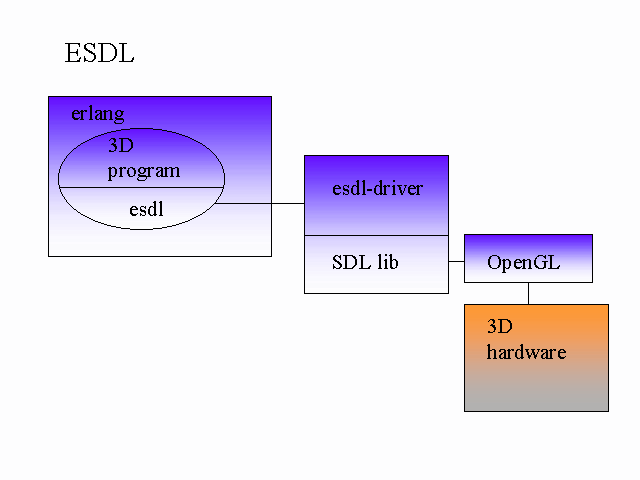 ESDL

erlang

3D program

esdl

esdl-driver

SDL lib

OpenGL

3D hardware